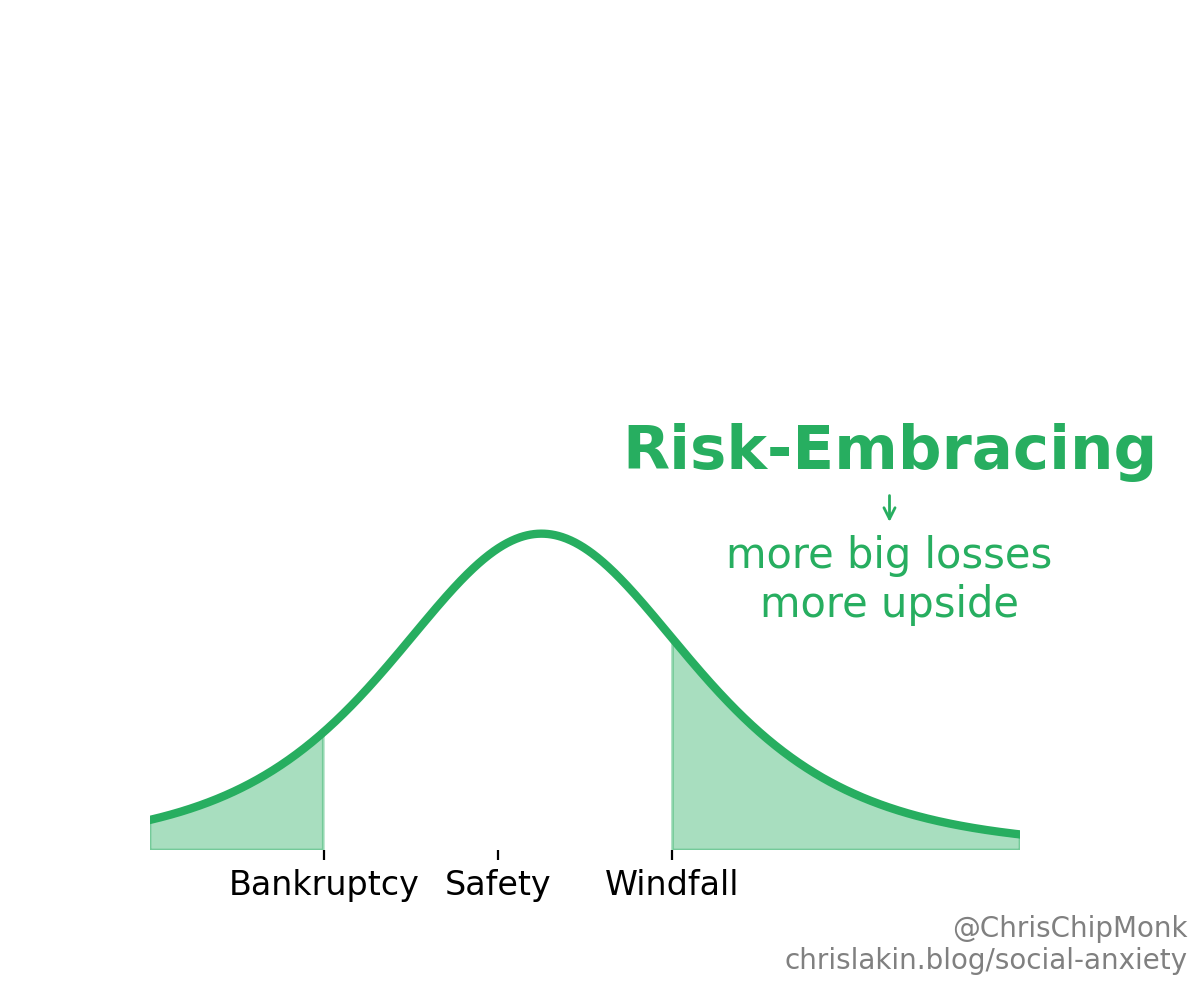 Risk-Embracing
↓
more big losses
more upside

Bankruptcy Safety Windfall

@ChrisChipMonk
chrislakin.blog/social-anxiety